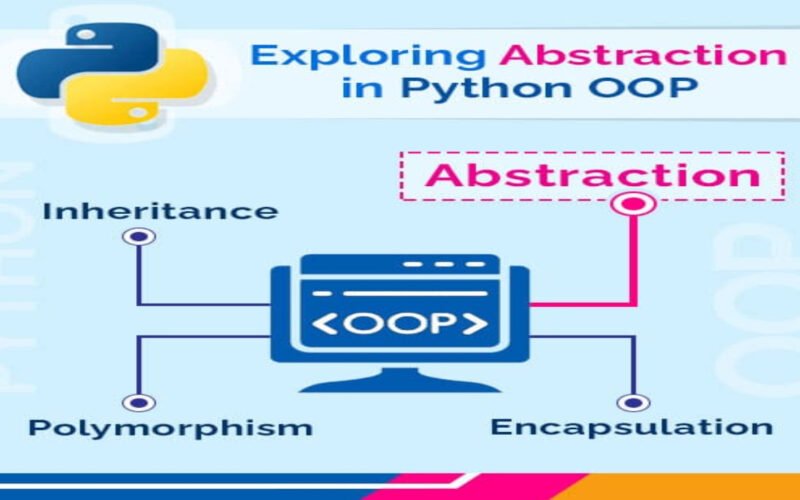 Exploring Abstraction in Python OOP

Abstraction

Inheritance

<OOP>

Polymorphism

Encapsulation